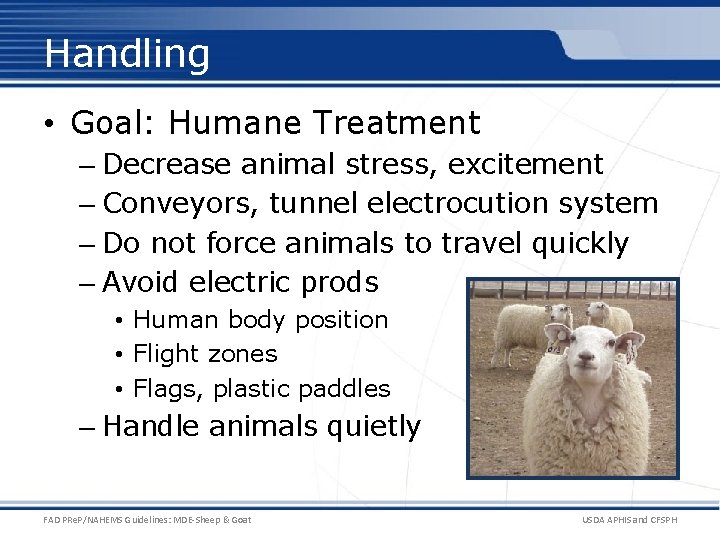 Handling

• Goal: Humane Treatment
– Decrease animal stress, excitement
– Conveyors, tunnel electrocution system
– Do not force animals to travel quickly
– Avoid electric prods
• Human body position
• Flight zones
• Flags, plastic paddles
– Handle animals quietly

FAD PReP/NAHEMS Guidelines: MDE-Sheep & Goat

USDA APHIS and CFSPH